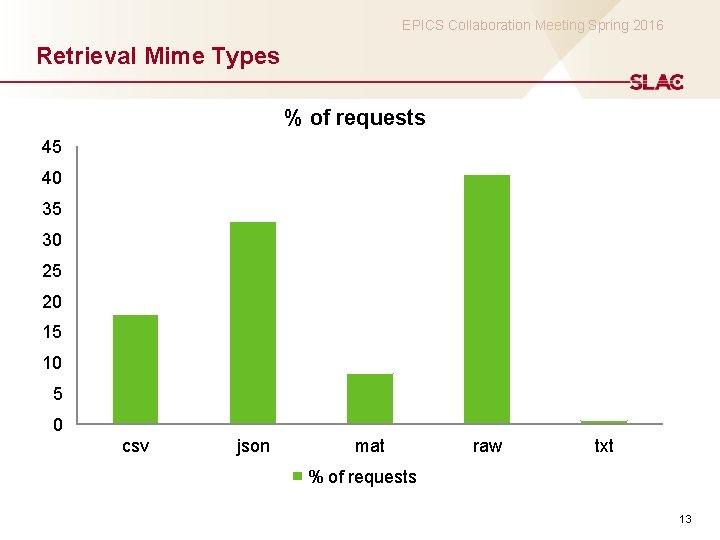 EPICS Collaboration Meeting Spring 2016

Retrieval Mime Types

SLAC

% of requests

45
40
35
30
25
20
15
10
5
0

csv json mat raw txt

% of requests

13